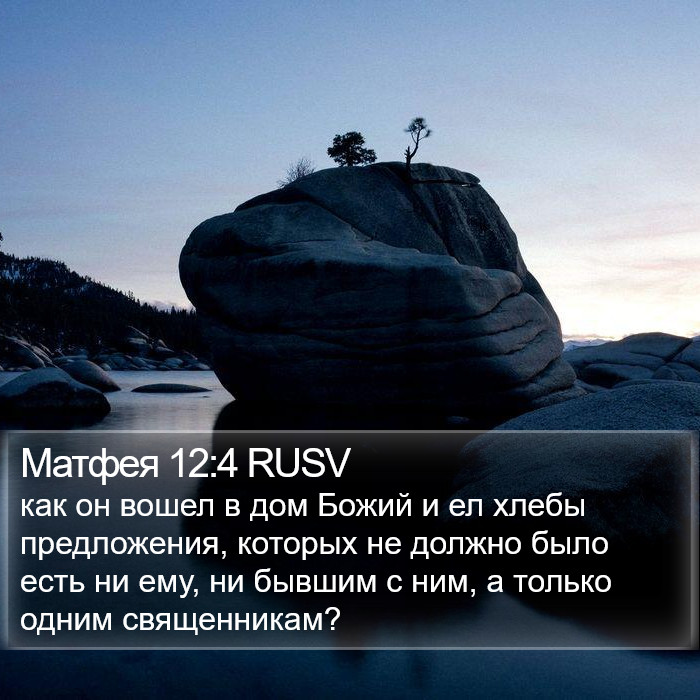 Матфея 12:4 RUSV
как он вошел в дом Божий и ел хлебы предложения, которых не должно было есть ни ему, ни бывшим с ним, а только одним священникам?